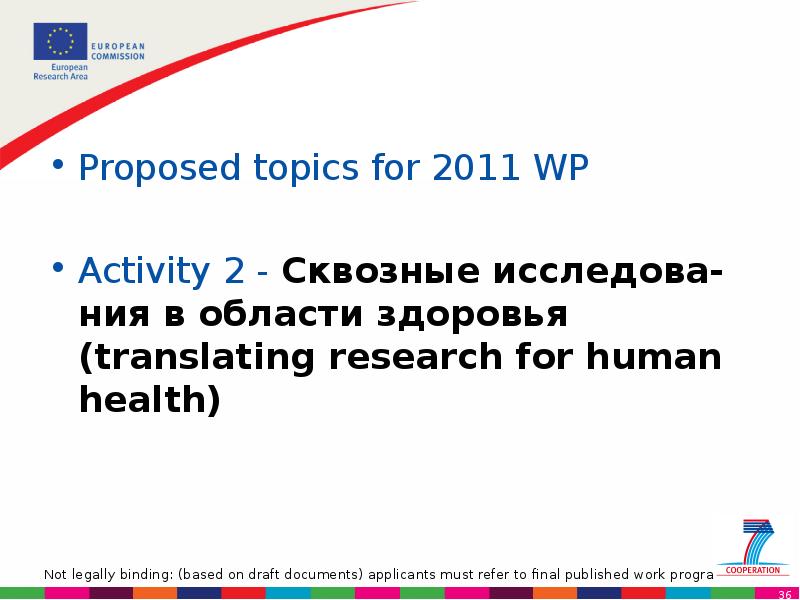 EUROPEAN COMMISSION
European Research Area

• Proposed topics for 2011 WP

• Activity 2 - Сквозные исследования в области здоровья (translating research for human health)

Not legally binding: (based on draft documents) applicants must refer to final published work progra

COOPERATION

36